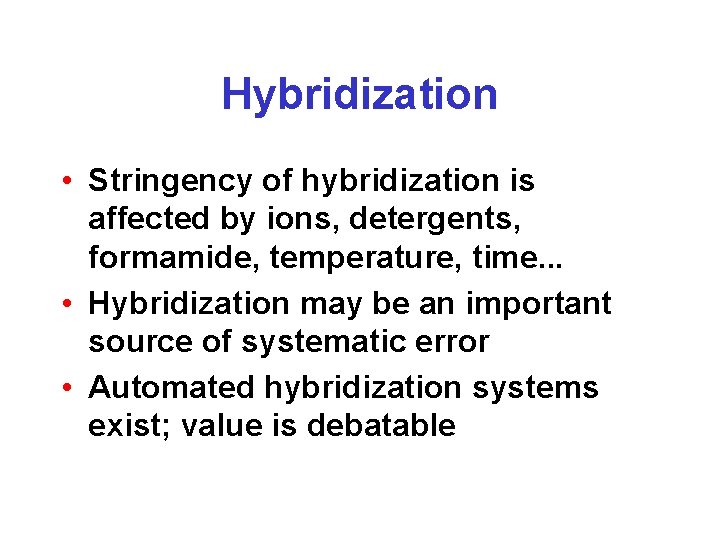 Hybridization

• Stringency of hybridization is affected by ions, detergents, formamide, temperature, time...
• Hybridization may be an important source of systematic error
• Automated hybridization systems exist; value is debatable